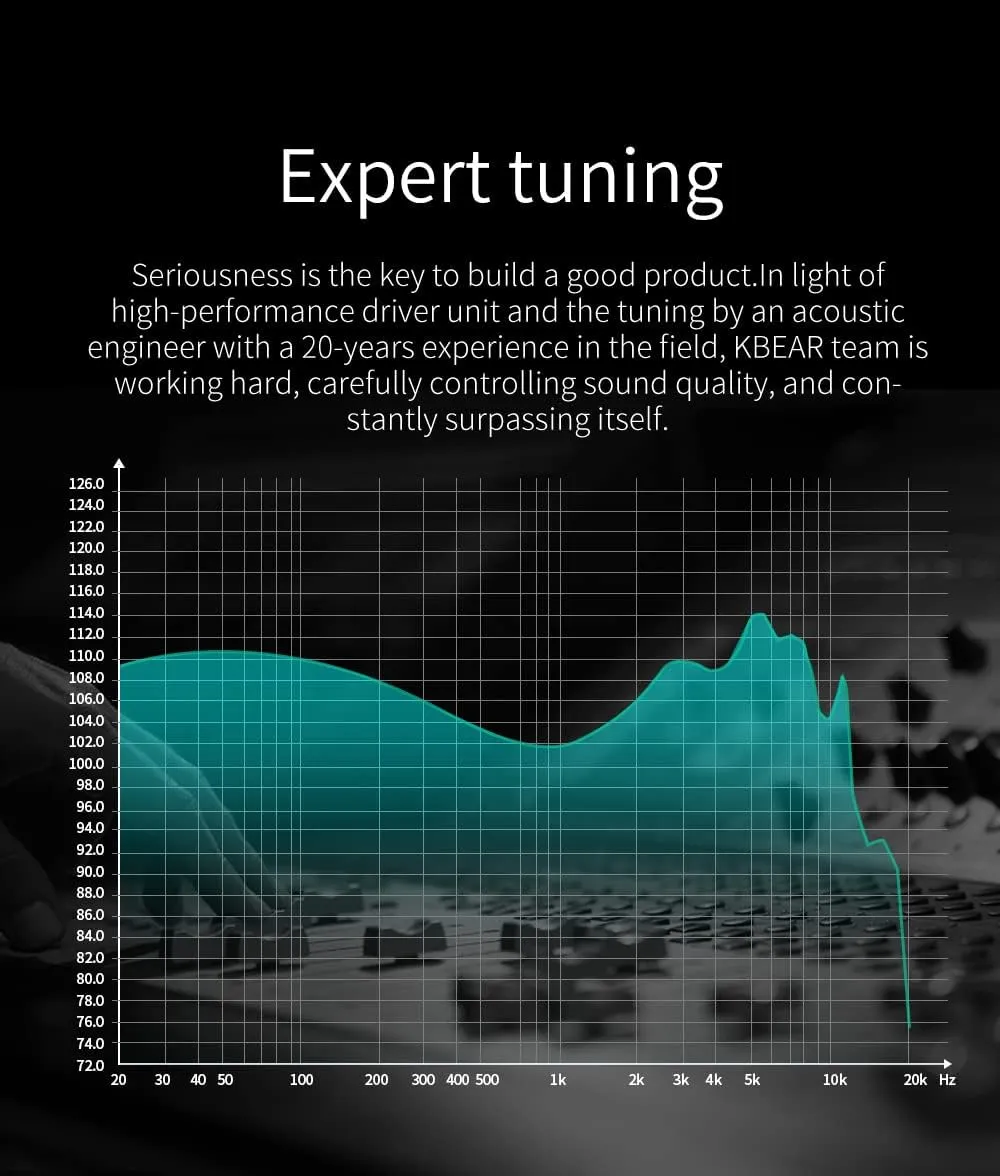 Expert tuning

Seriousness is the key to build a good product.In light of high-performance driver unit and the tuning by an acoustic engineer with a 20-years experience in the field, KBEAR team is working hard, carefully controlling sound quality, and constantly surpassing itself.

126.0
124.0
122.0
120.0
118.0
116.0
114.0
112.0
110.0
108.0
106.0
104.0
102.0
100.0
98.0
96.0
94.0
92.0
90.0
88.0
86.0
84.0
82.0
80.0
78.0
76.0
74.0
72.0

20 30 40 50 100 200 300 400 500 1k 2k 3k 4k 5k 10k 20k Hz